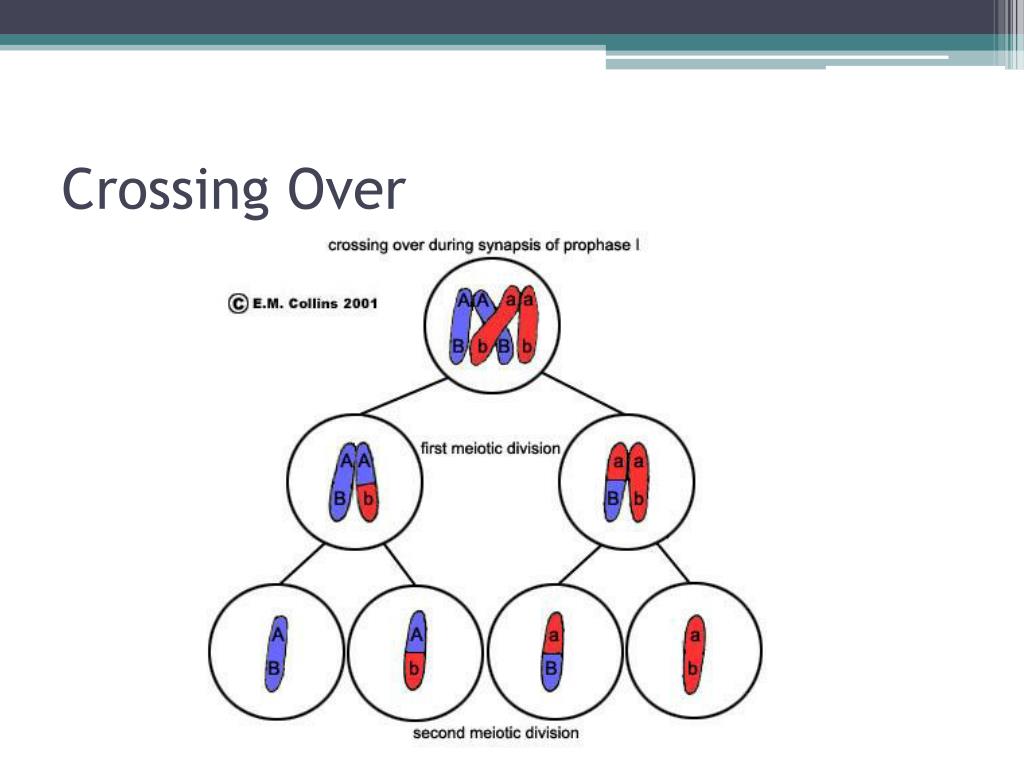 Crossing Over

crossing over during synapsis of prophase I

© E.M. Collins 2001

A A a a
B b B b

first meiotic division

A A
B b

a a
B b

A
B

A
b

a
B

a
b

second meiotic division